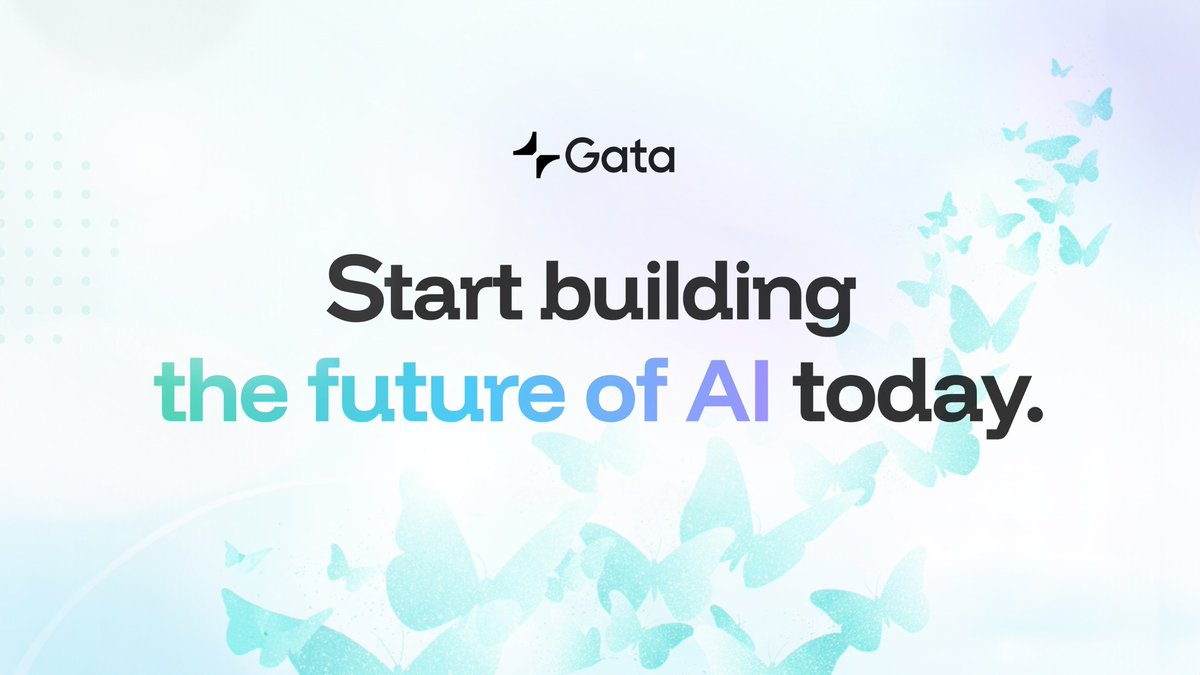 Gata

Start building
the future of AI today.